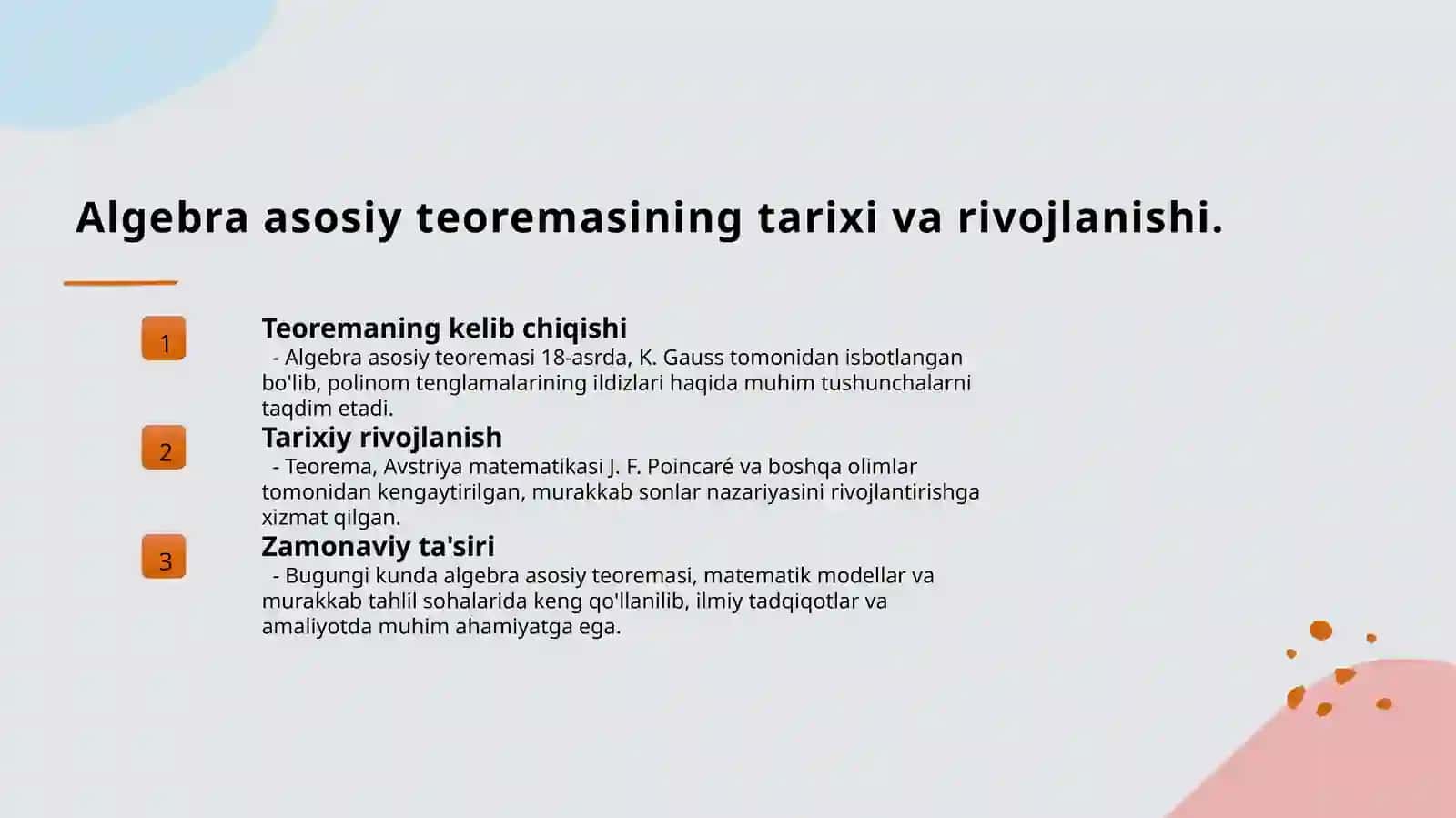 Algebra asosiy teoremasining tarixi va rivojlanishi.

1

Teoremaning kelib chiqishi
- Algebra asosiy teoremasi 18-asrda, K. Gauss tomonidan isbotlangan bo'lib, polinom tenglamalarining ildizlari haqida muhim tushunchalarni taqdim etadi.

2

Tarixiy rivojlanish
- Teorema, Avstriya matematikasi J. F. Poincaré va boshqa olimlar tomonidan kengaytirilgan, murakkab sonlar nazariyasini rivojlantirishga xizmat qilgan.

3

Zamonaviy ta'siri
- Bugungi kunda algebra asosiy teoremasi, matematik modellar va murakkab tahlil sohalarida keng qo'llanilib, ilmiy tadqiqotlar va amaliyotda muhim ahamiyatga ega.